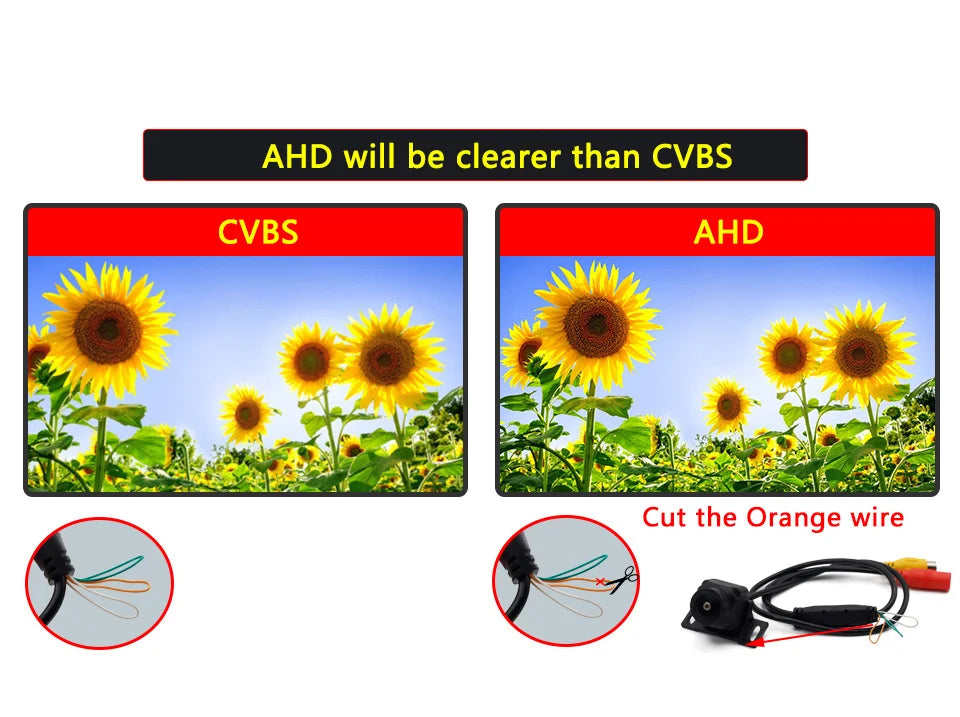 AHD will be clearer than CVBS

CVBS

AHD

Cut the Orange wire